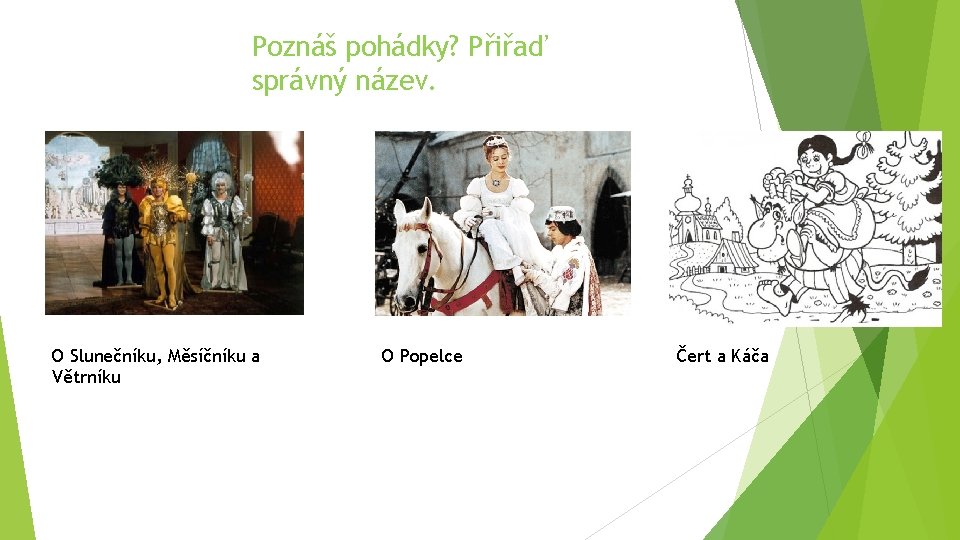 Poznáš pohádky? Přiřaď správný název.

O Slunečníku, Měsíčníku a Větrníku

O Popelce

Čert a Káča